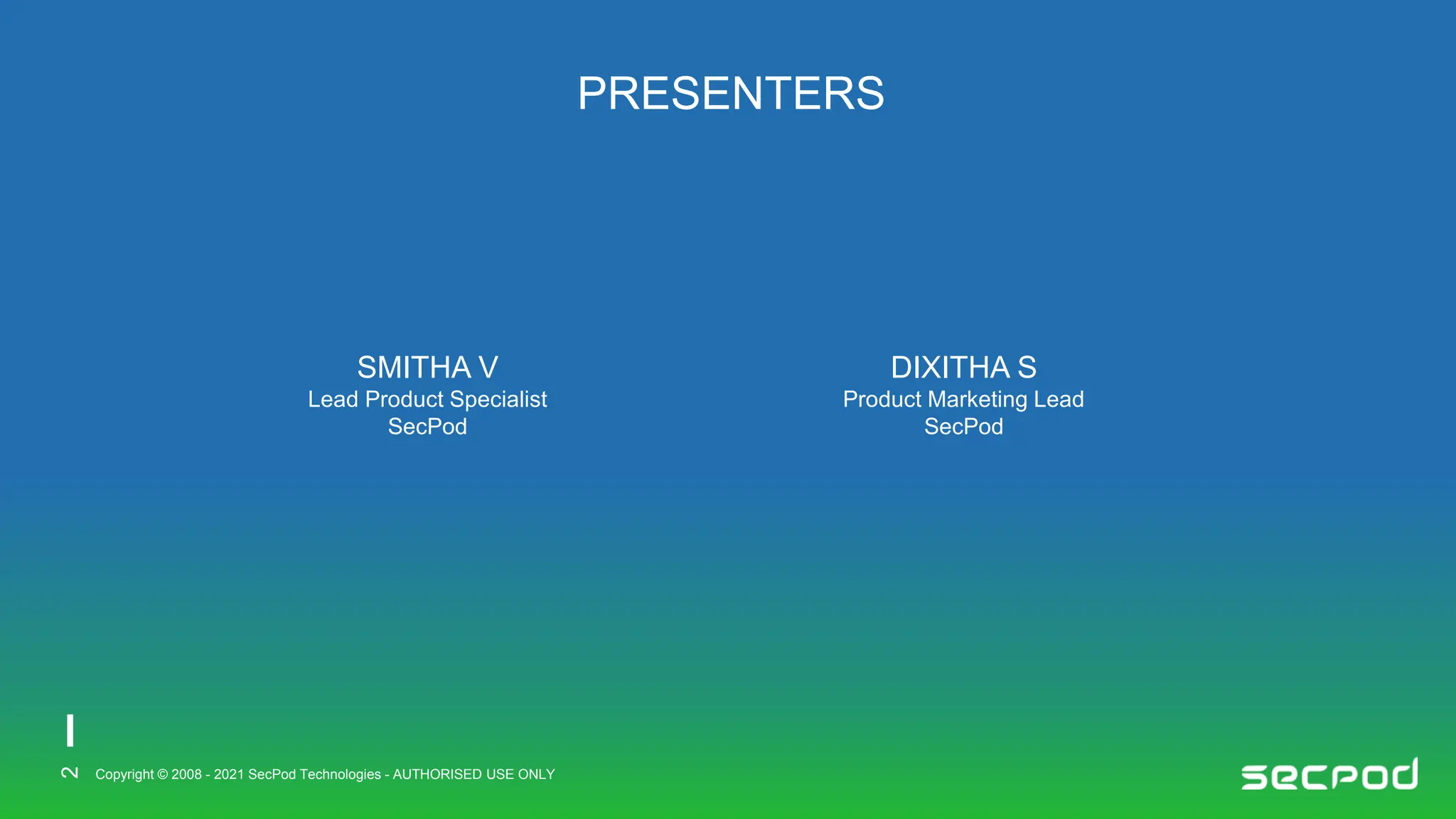 PRESENTERS

SMITHA V
Lead Product Specialist
SecPod

DIXITHA S
Product Marketing Lead
SecPod

2

Copyright © 2008 - 2021 SecPod Technologies - AUTHORISED USE ONLY

secpod